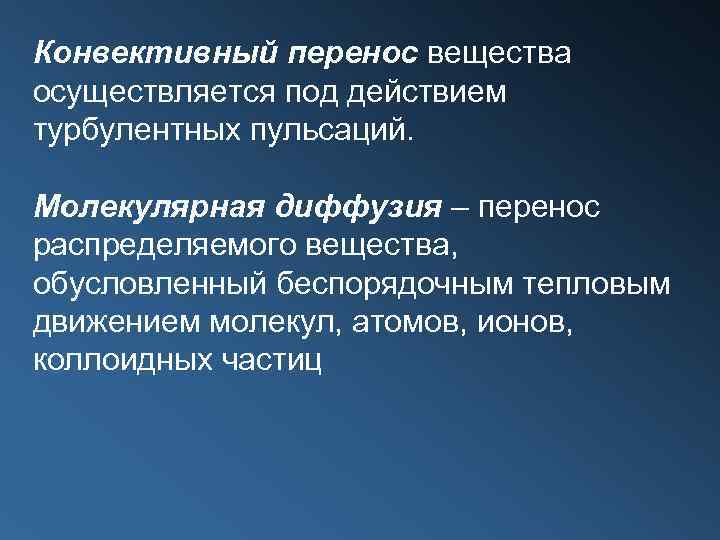 Конвективный перенос вещества осуществляется под действием турбулентных пульсаций.

Молекулярная диффузия – перенос распределяемого вещества, обусловленный беспорядочным тепловым движением молекул, атомов, ионов, коллоидных частиц